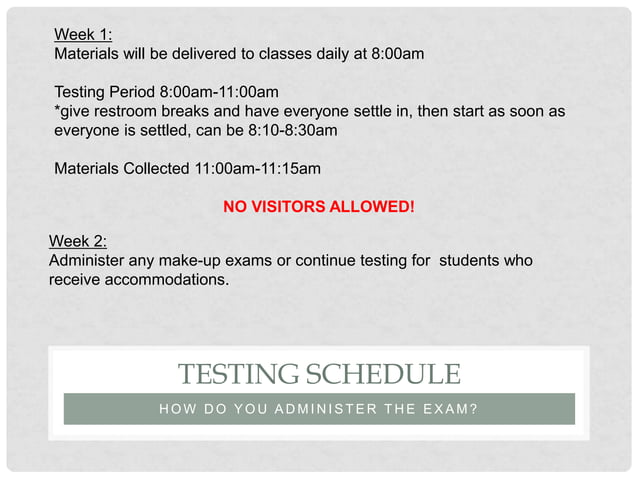 Week 1:
Materials will be delivered to classes daily at 8:00am

Testing Period 8:00am-11:00am
*give restroom breaks and have everyone settle in, then start as soon as everyone is settled, can be 8:10-8:30am

Materials Collected 11:00am-11:15am

NO VISITORS ALLOWED!

Week 2:
Administer any make-up exams or continue testing for students who receive accommodations.

TESTING SCHEDULE

HOW DO YOU ADMINISTER THE EXAM?